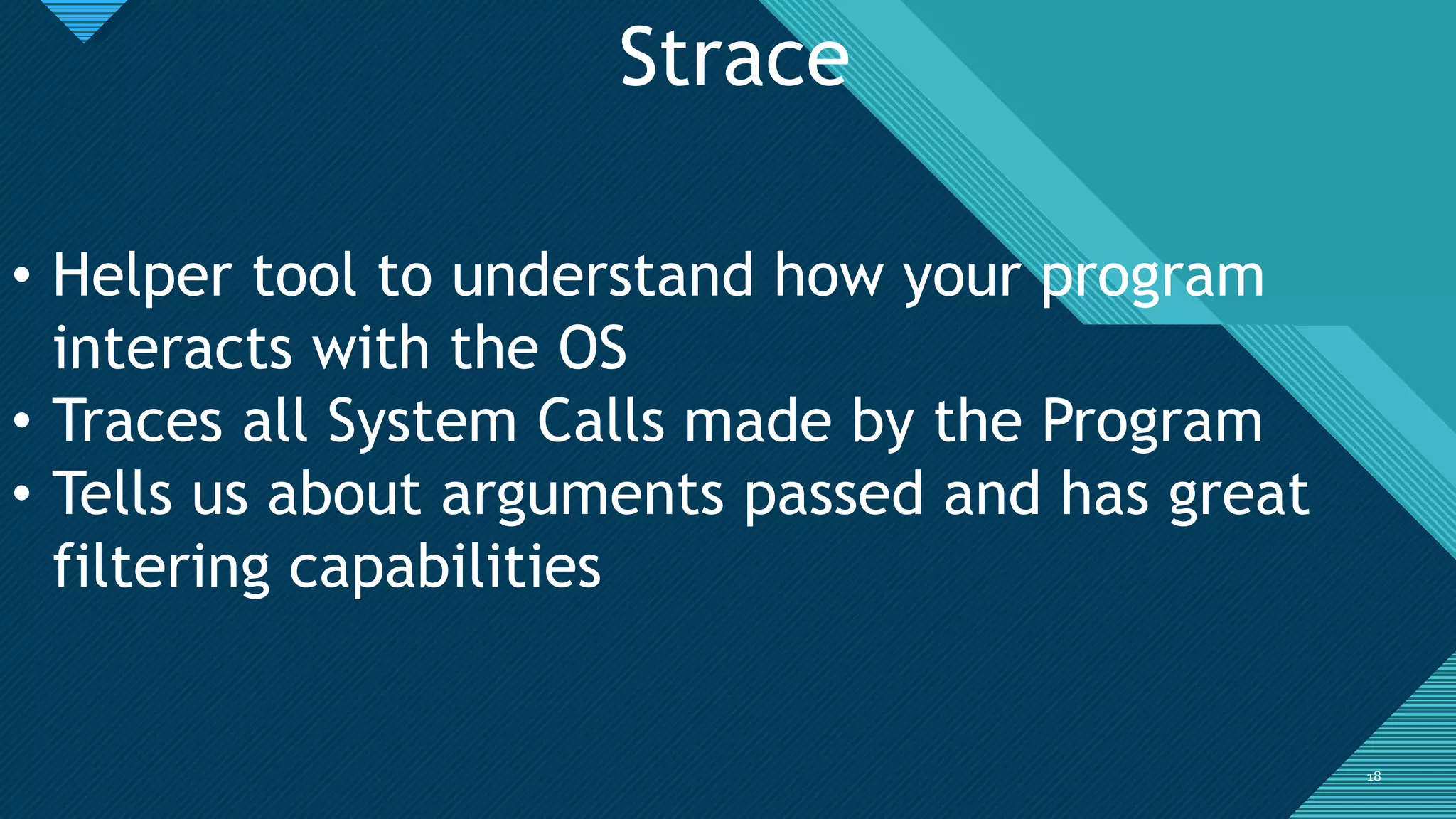 Strace

• Helper tool to understand how your program interacts with the OS
• Traces all System Calls made by the Program
• Tells us about arguments passed and has great filtering capabilities

18